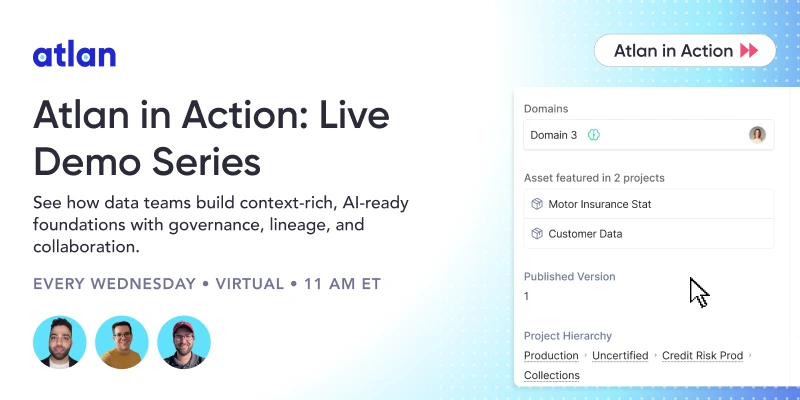 atlan

Atlan in Action: Live Demo Series

See how data teams build context-rich, AI-ready foundations with governance, lineage, and collaboration.

EVERY WEDNESDAY • VIRTUAL • 11 AM ET

Atlan in Action

Domains

Domain 3

Asset featured in 2 projects

Motor Insurance Stat

Customer Data

Published Version

1

Project Hierarchy

Production › Uncertified › Credit Risk Prod › Collections